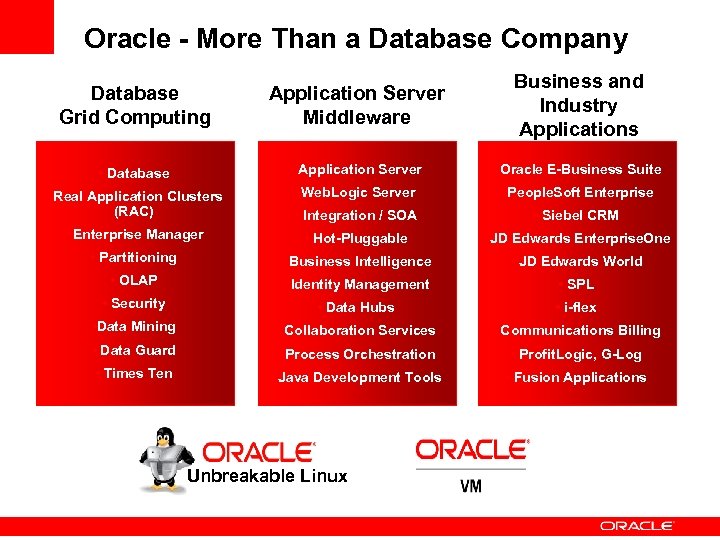 Oracle - More Than a Database Company

Database Grid Computing

Database
Real Application Clusters (RAC)
Enterprise Manager
Partitioning
OLAP
Security
Data Mining
Data Guard
Times Ten

Application Server Middleware

Application Server
WebLogic Server
Integration / SOA
Hot-Pluggable
Business Intelligence
Identity Management
Data Hubs
Collaboration Services
Process Orchestration
Java Development Tools

Business and Industry Applications

Oracle E-Business Suite
PeopleSoft Enterprise
Siebel CRM
JD Edwards EnterpriseOne
JD Edwards World
SPL
i-flex
Communications Billing
ProfitLogic, G-Log
Fusion Applications

ORACLE Unbreakable Linux

ORACLE VM

ORACLE